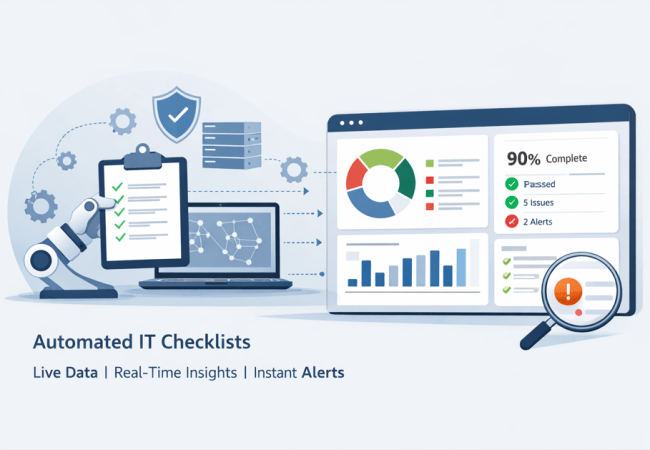 90% Complete

Passed

5 Issues

2 Alerts

Automated IT Checklists

Live Data | Real-Time Insights | Instant Alerts